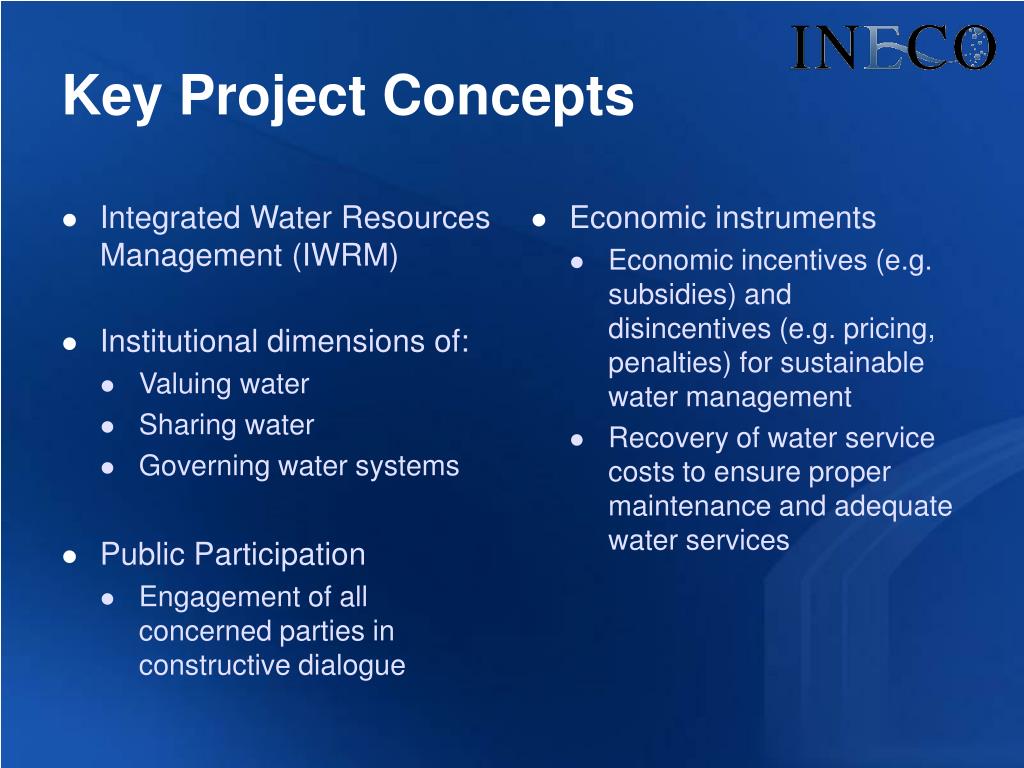 INECO

Key Project Concepts

- Integrated Water Resources Management (IWRM)

- Institutional dimensions of:
  - Valuing water
  - Sharing water
  - Governing water systems

- Public Participation
  - Engagement of all concerned parties in constructive dialogue

- Economic instruments
  - Economic incentives (e.g. subsidies) and disincentives (e.g. pricing, penalties) for sustainable water management
  - Recovery of water service costs to ensure proper maintenance and adequate water services